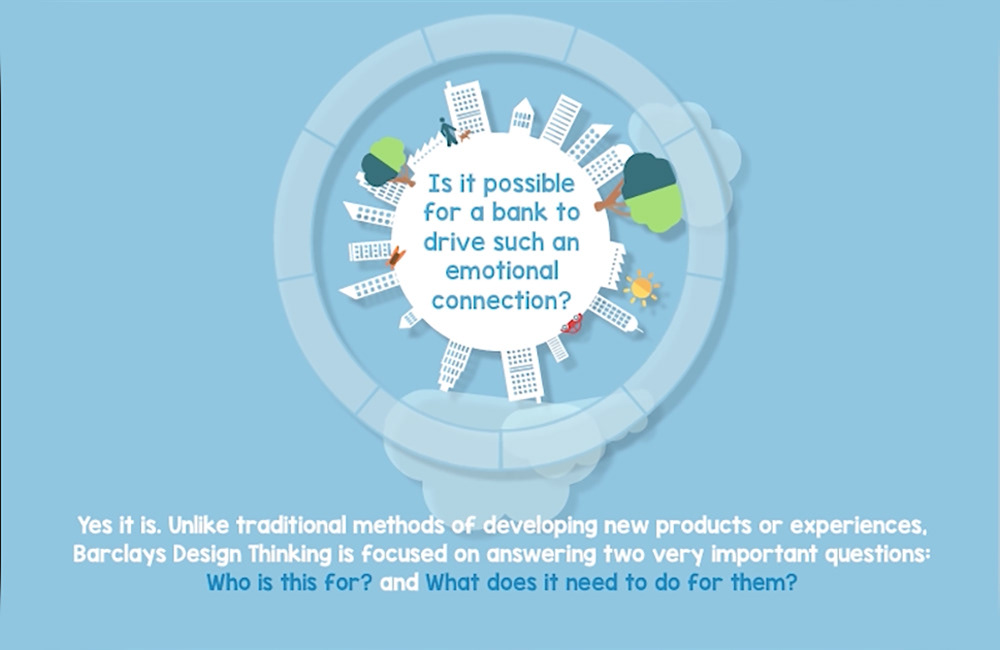 Is it possible for a bank to drive such an emotional connection?

Yes it is. Unlike traditional methods of developing new products or experiences, Barclays Design Thinking is focused on answering two very important questions: Who is this for? and What does it need to do for them?